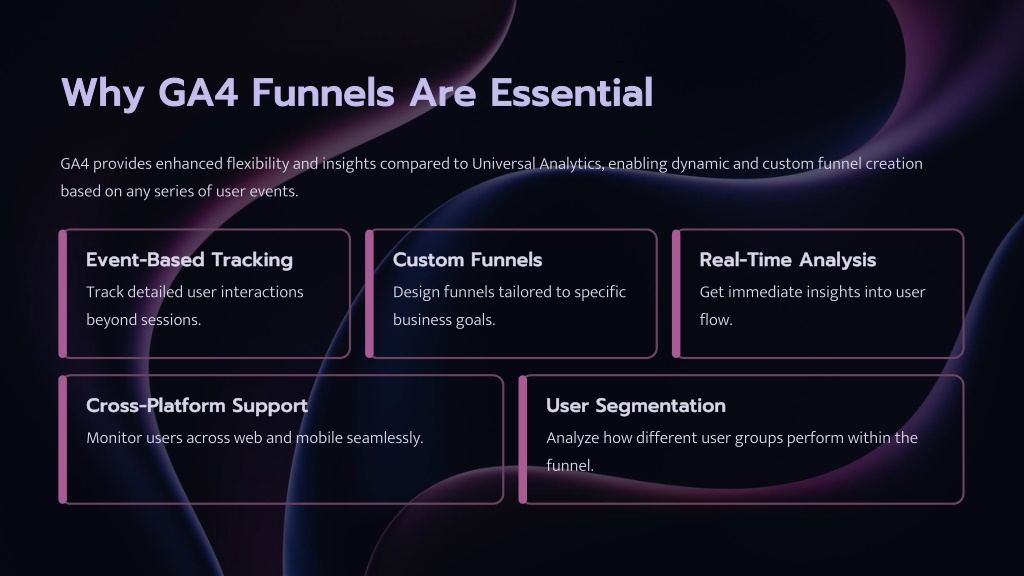 Why GA4 Funnels Are Essential

GA4 provides enhanced flexibility and insights compared to Universal Analytics, enabling dynamic and custom funnel creation based on any series of user events.

Event-Based Tracking
Track detailed user interactions beyond sessions.

Custom Funnels
Design funnels tailored to specific business goals.

Real-Time Analysis
Get immediate insights into user flow.

Cross-Platform Support
Monitor users across web and mobile seamlessly.

User Segmentation
Analyze how different user groups perform within the funnel.